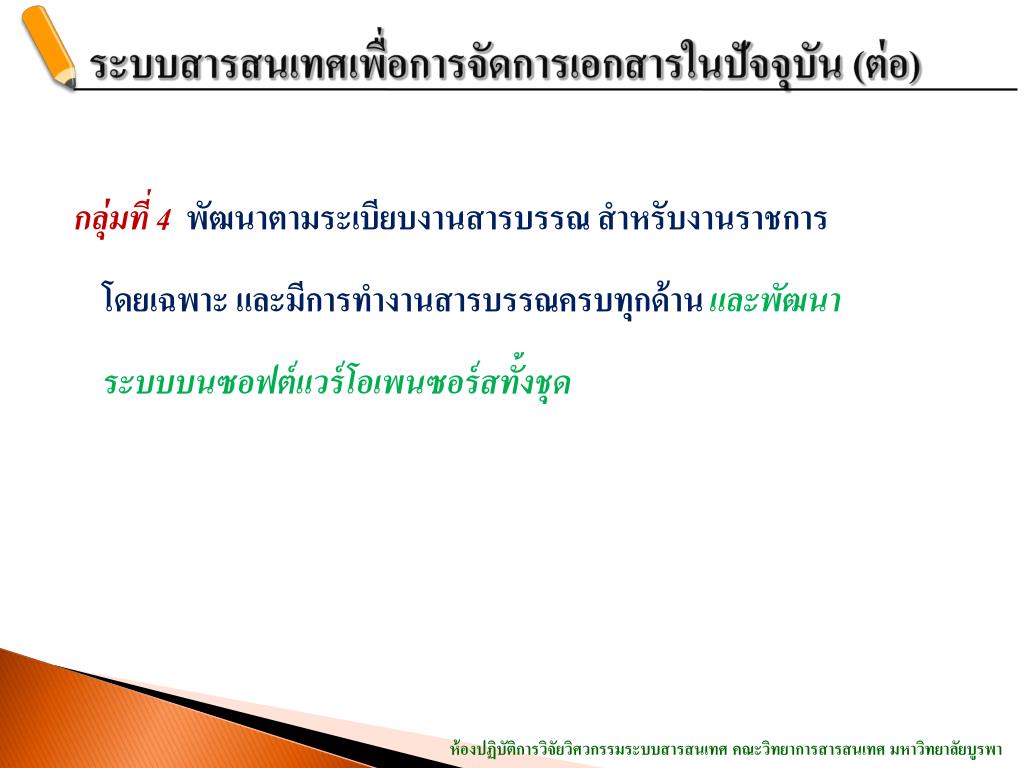 ระบบสารสนเทศเพื่อการจัดการเอกสารในปัจจุบัน (ต่อ)

กลุ่มที่ 4 พัฒนาตามระเบียบงานสารบรรณ สำหรับงานราชการโดยเฉพาะ และมีการทำงานสารบรรณครบทุกด้าน และพัฒนาระบบบนซอฟต์แวร์โอเพนซอร์สทั้งชุด

ห้องปฏิบัติการวิจัยวิศวกรรมระบบสารสนเทศ คณะวิทยาการสารสนเทศ มหาวิทยาลัยบูรพา